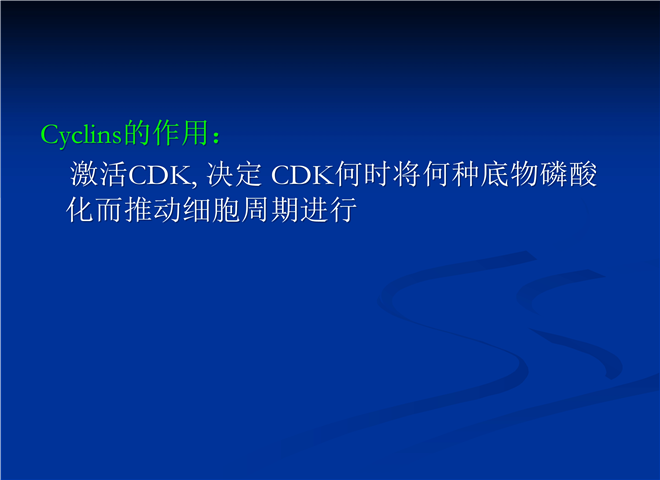 Cyclins的作用：

激活CDK, 决定 CDK何时将何种底物磷酸化而推动细胞周期进行